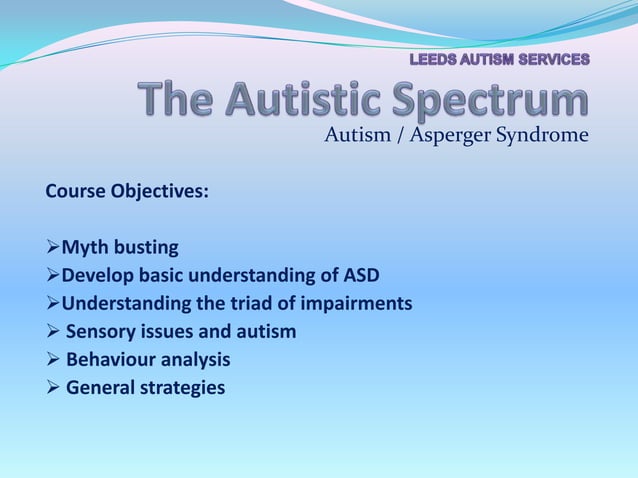 LEEDS AUTISM SERVICES

The Autistic Spectrum

Autism / Asperger Syndrome

Course Objectives:

➢Myth busting
➢Develop basic understanding of ASD
➢Understanding the triad of impairments
➢ Sensory issues and autism
➢ Behaviour analysis
➢ General strategies